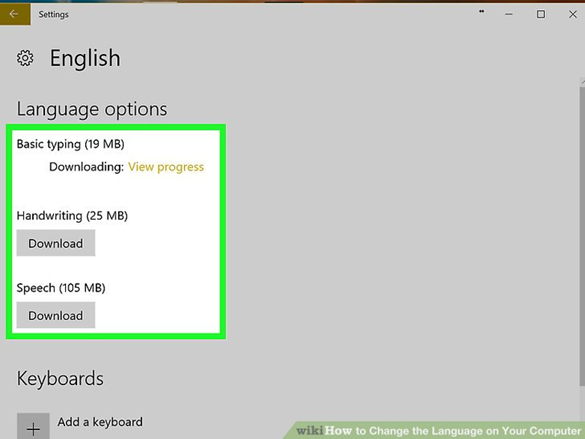 Settings

English

Language options

Basic typing (19 MB)

Downloading: View progress

Handwriting (25 MB)

Download

Speech (105 MB)

Download

Keyboards

Add a keyboard

wikiHow to Change the Language on Your Computer